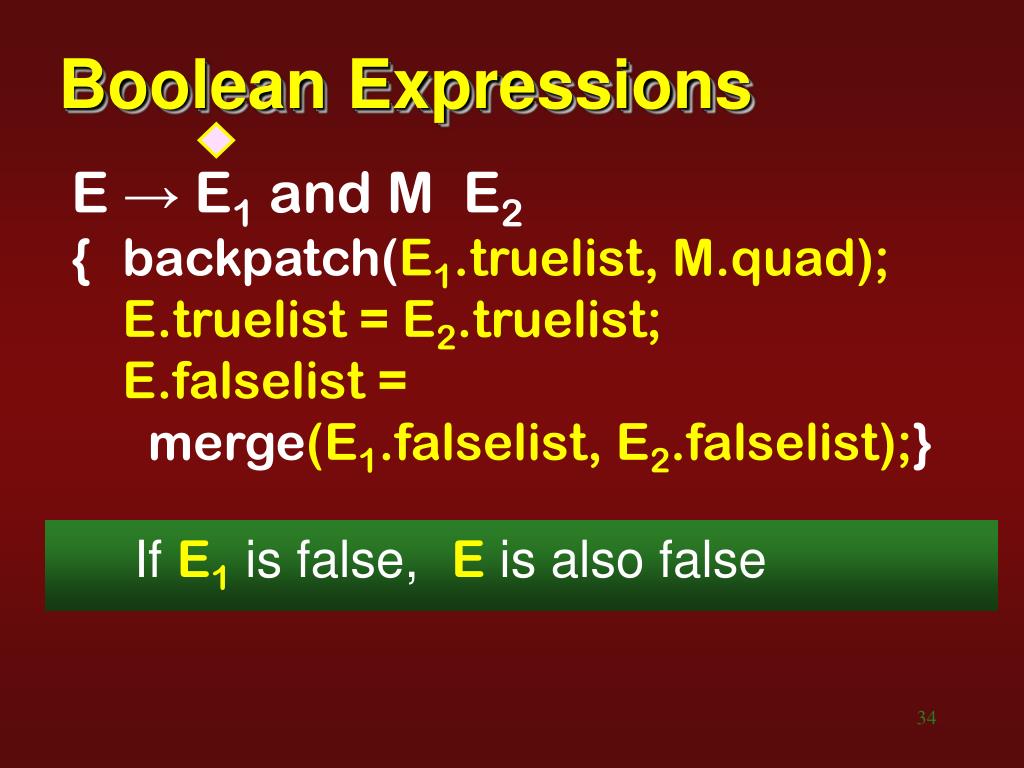 Boolean Expressions

$E \rightarrow E_1$ and M $E_2$
{ backpatch($E_1$.truelist, M.quad);
E.truelist = $E_2$.truelist;
E.falselist =
merge($E_1$.falselist, $E_2$.falselist);}

If $E_1$ is false, E is also false

34